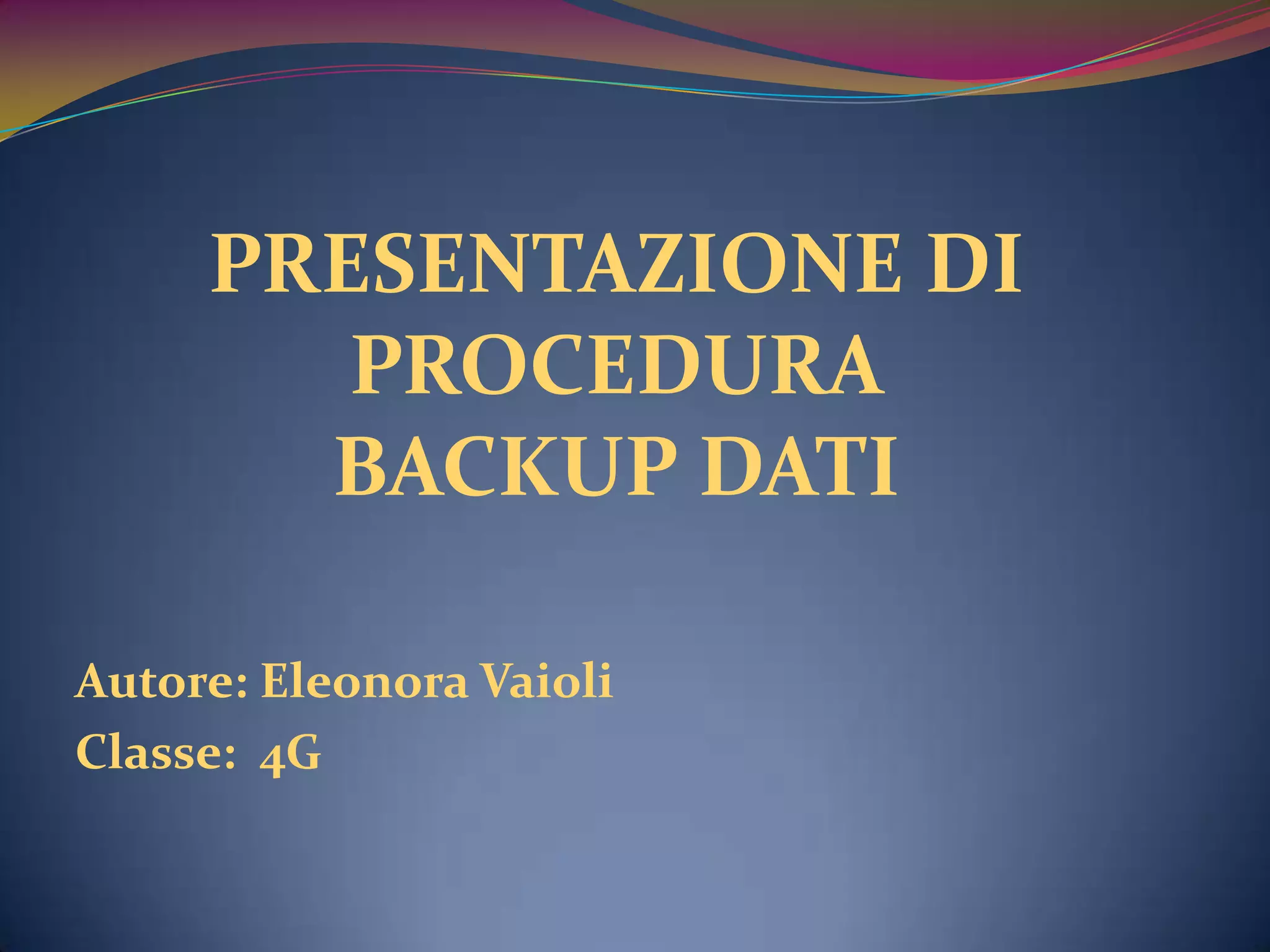 PRESENTAZIONE DI PROCEDURA BACKUP DATI

Autore: Eleonora Vaioli
Classe: 4G